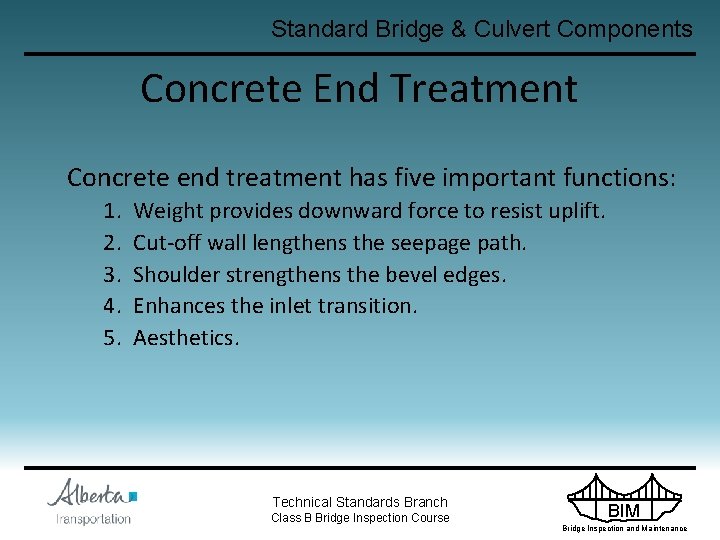 Standard Bridge & Culvert Components

Concrete End Treatment

Concrete end treatment has five important functions:
1. Weight provides downward force to resist uplift.
2. Cut-off wall lengthens the seepage path.
3. Shoulder strengthens the bevel edges.
4. Enhances the inlet transition.
5. Aesthetics.

Alberta
Transportation

Technical Standards Branch
Class B Bridge Inspection Course

BIM
Bridge Inspection and Maintenance